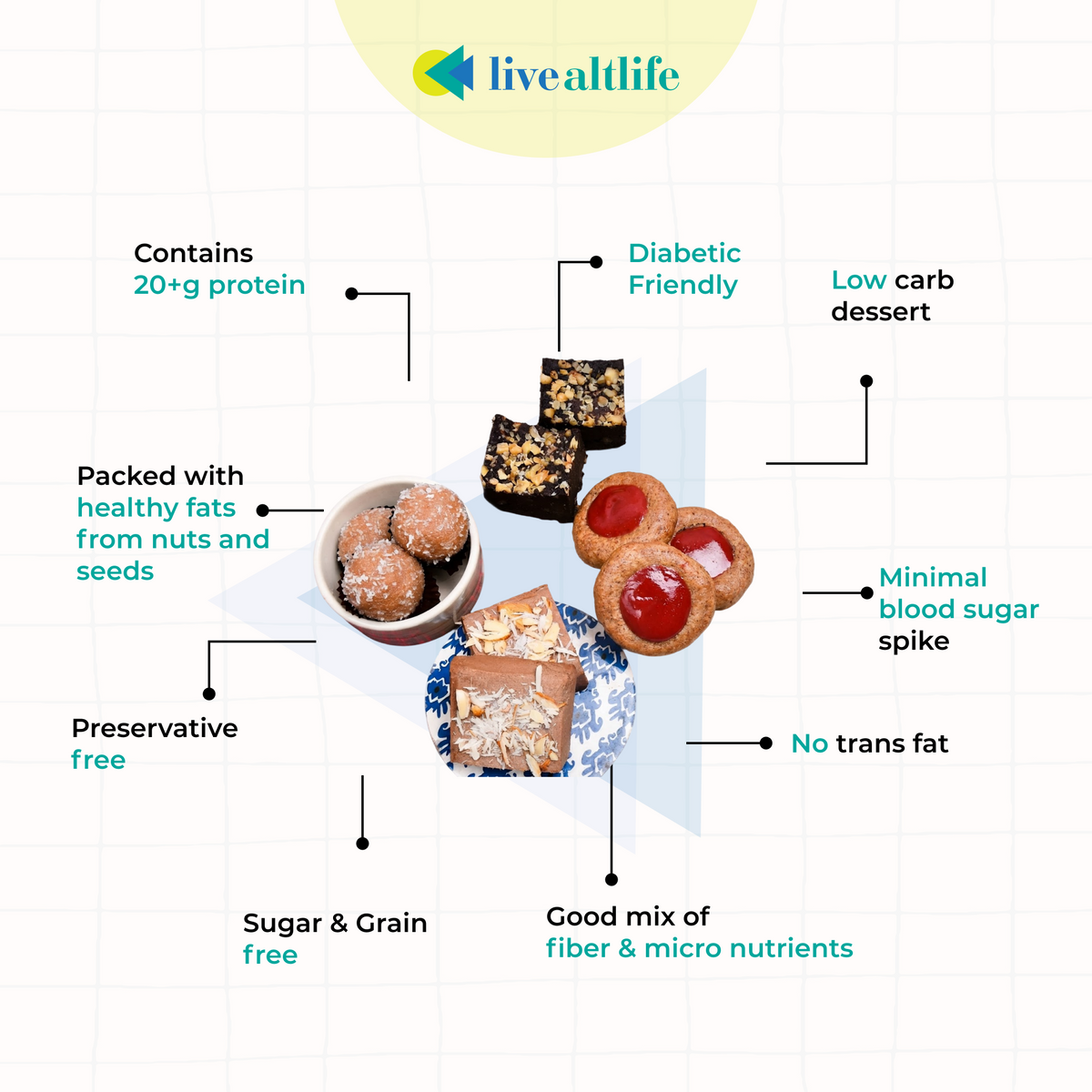 livealtlife

Contains
20+g protein

Diabetic
Friendly

Low carb
dessert

Packed with
healthy fats
from nuts and
seeds

Minimal
blood sugar
spike

Preservative
free

No trans fat

Sugar & Grain
free

Good mix of
fiber & micro nutrients